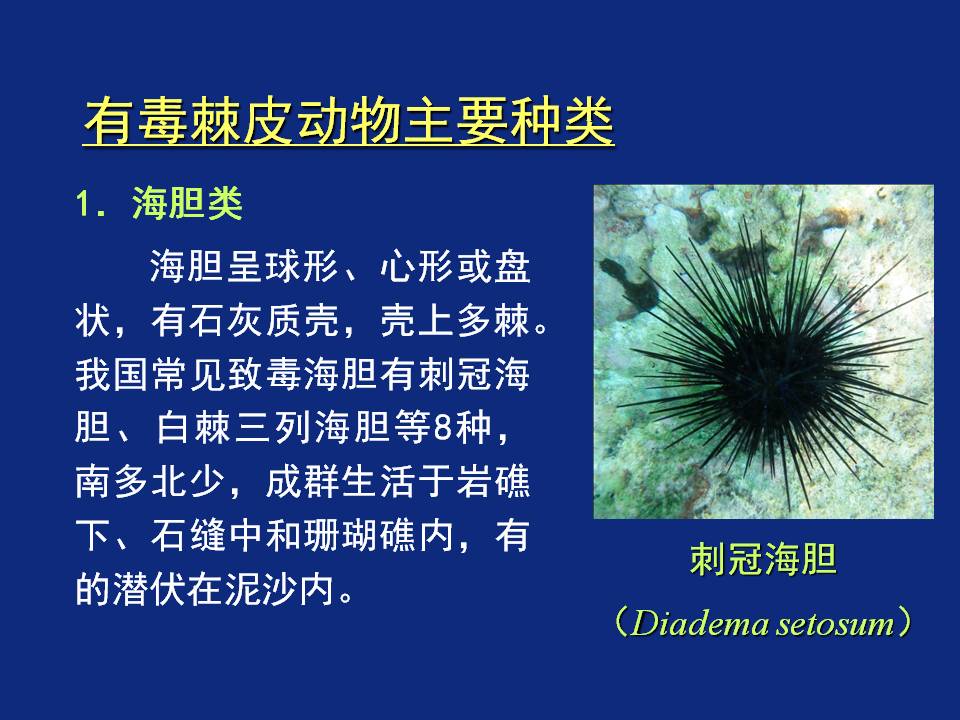 有毒棘皮动物主要种类

1. 海胆类

海胆呈球形、心形或盘状，有石灰质壳，壳上多棘。我国常见致毒海胆有刺冠海胆、白棘三列海胆等8种，南多北少，成群生活于岩礁下、石缝中和珊瑚礁内，有的潜伏在泥沙内。

刺冠海胆

（Diadema setosum）